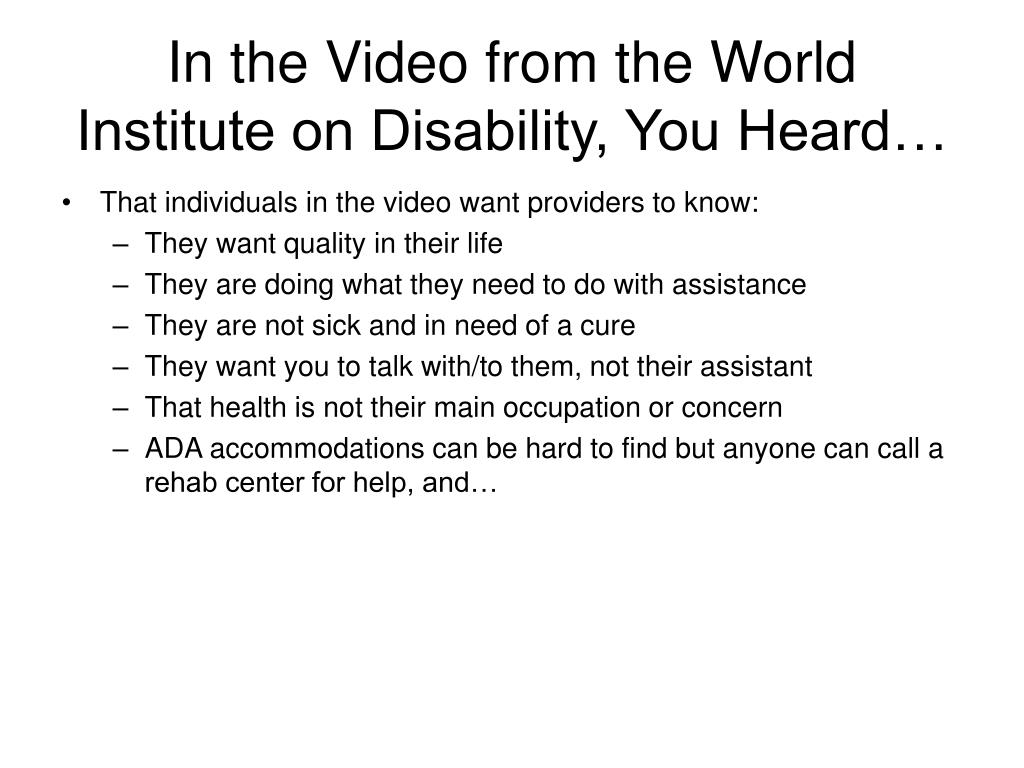 In the Video from the World Institute on Disability, You Heard…

• That individuals in the video want providers to know:
– They want quality in their life
– They are doing what they need to do with assistance
– They are not sick and in need of a cure
– They want you to talk with/to them, not their assistant
– That health is not their main occupation or concern
– ADA accommodations can be hard to find but anyone can call a rehab center for help, and…